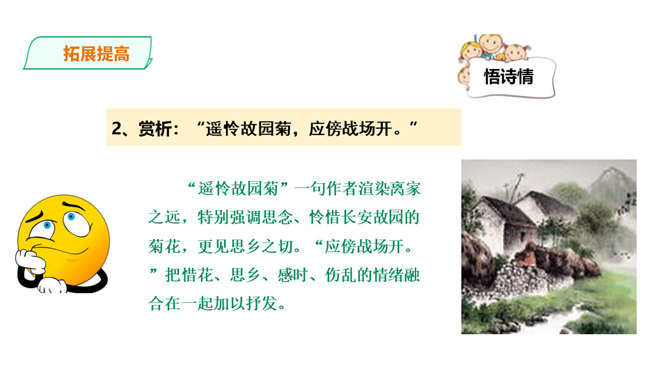 拓展提高

悟诗情

2、赏析：“遥怜故园菊，应傍战场开。”

“遥怜故园菊”一句作者渲染离家之远，特别强调思念、怜惜长安故园的菊花，更见思乡之切。“应傍战场开。”把惜花、思乡、感时、伤乱的情绪融合在一起加以抒发。